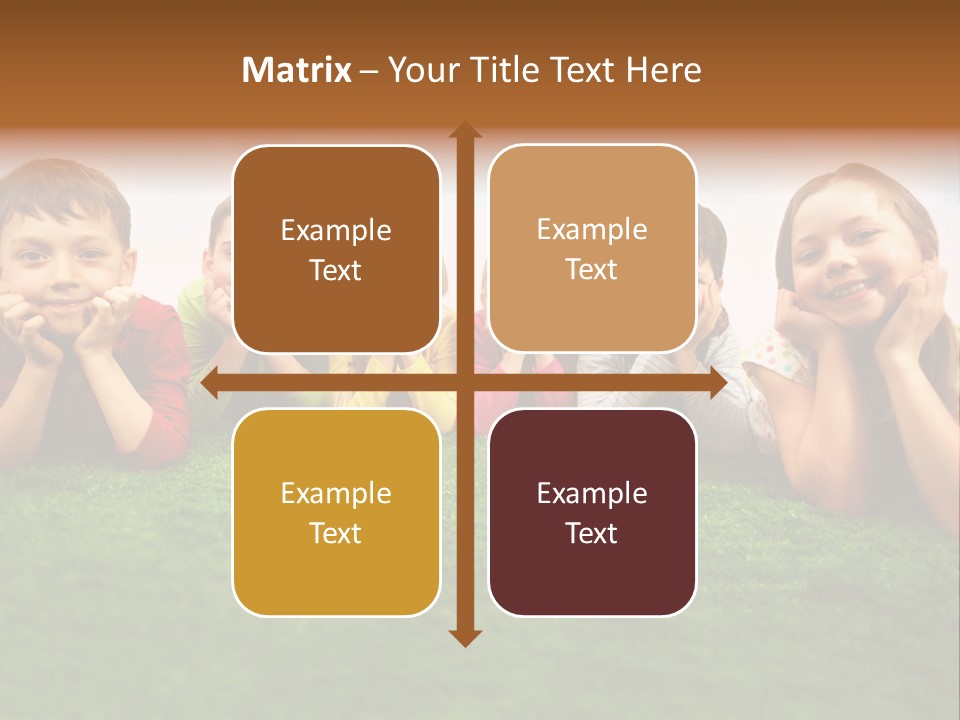 Matrix – Your Title Text Here

Example Text

Example Text

Example Text

Example Text